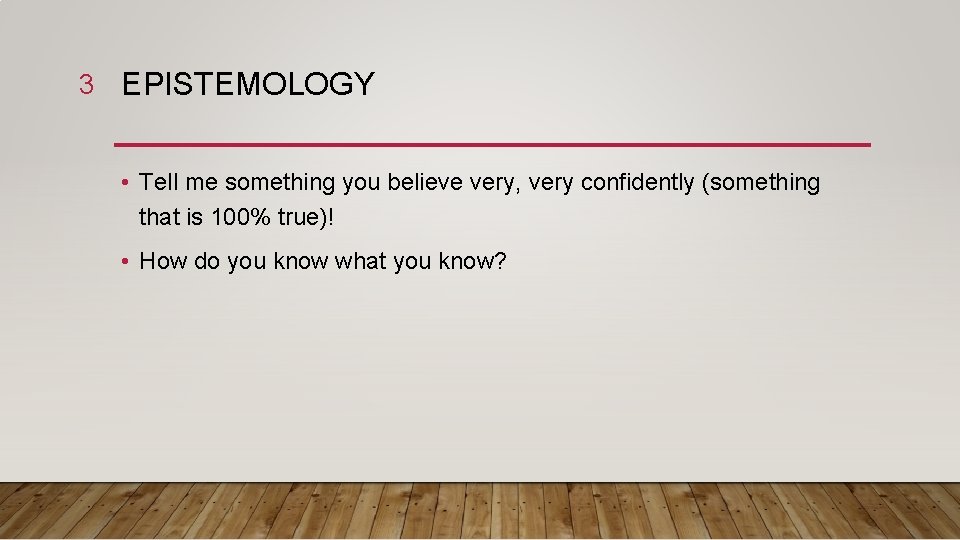 3 EPISTEMOLOGY

• Tell me something you believe very, very confidently (something that is 100% true)!

• How do you know what you know?